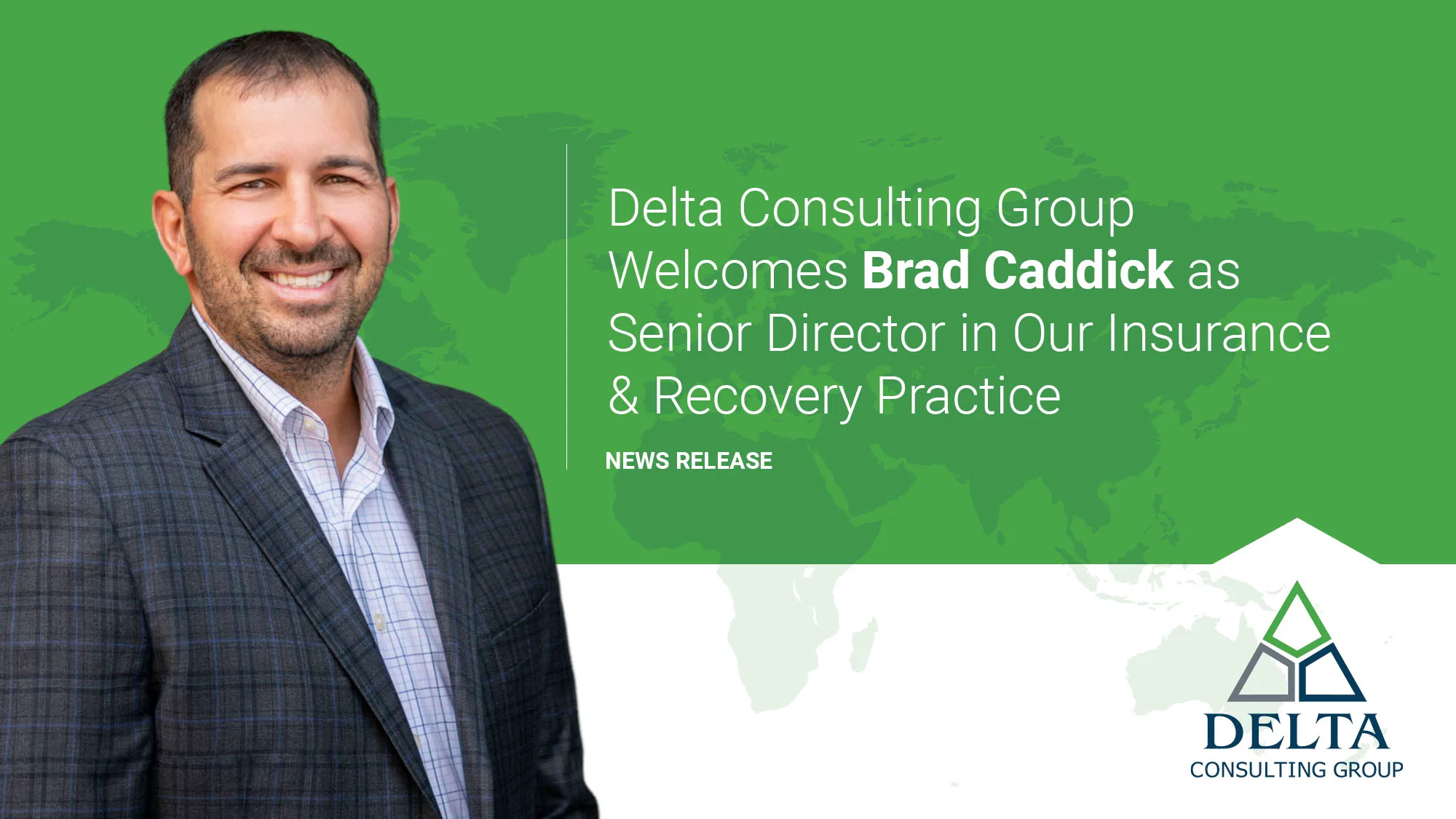 Delta Consulting Group Welcomes Brad Caddick as Senior Director in Our Insurance & Recovery Practice

NEWS RELEASE

DELTA
CONSULTING GROUP